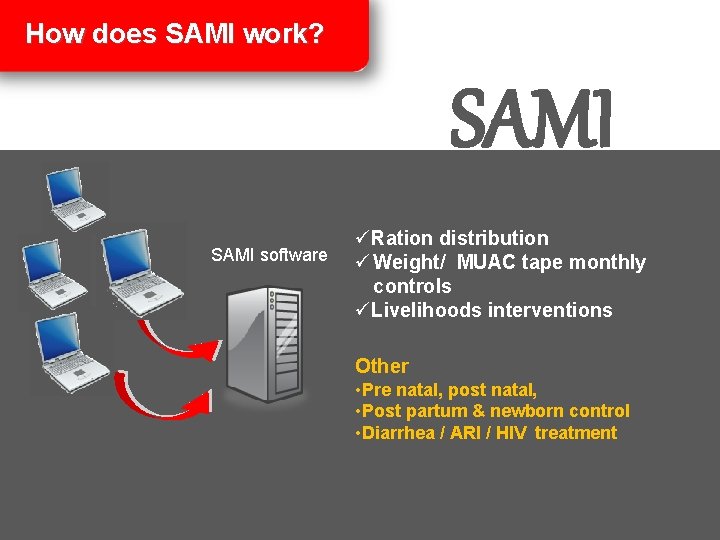 How does SAMI work?

SAMI

SAMI software

✓Ration distribution
✓Weight/ MUAC tape monthly controls
✓Livelihoods interventions

Other
•Pre natal, post natal,
•Post partum & newborn control
•Diarrhea / ARI / HIV treatment